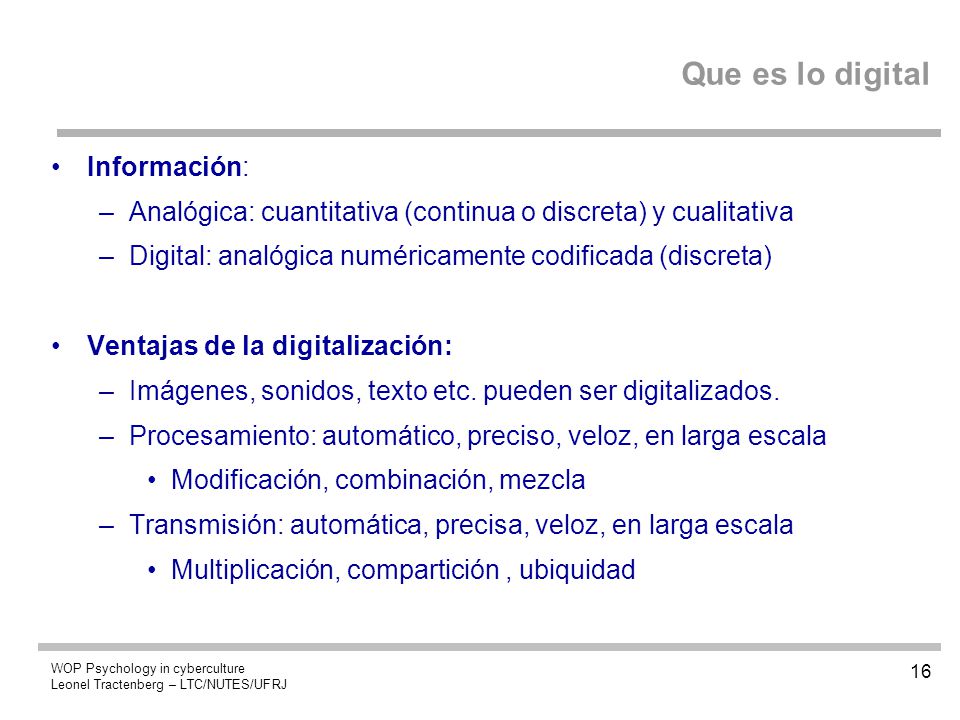 Que es lo digital

• Información:
– Analógica: cuantitativa (continua o discreta) y cualitativa
– Digital: analógica numéricamente codificada (discreta)

• Ventajas de la digitalización:
– Imágenes, sonidos, texto etc. pueden ser digitalizados.
– Procesamiento: automático, preciso, veloz, en larga escala
• Modificación, combinación, mezcla
– Transmisión: automática, precisa, veloz, en larga escala
• Multiplicación, compartición , ubiquidad

WOP Psychology in cyberculture
Leonel Tractenberg – LTC/NUTES/UFRJ

16